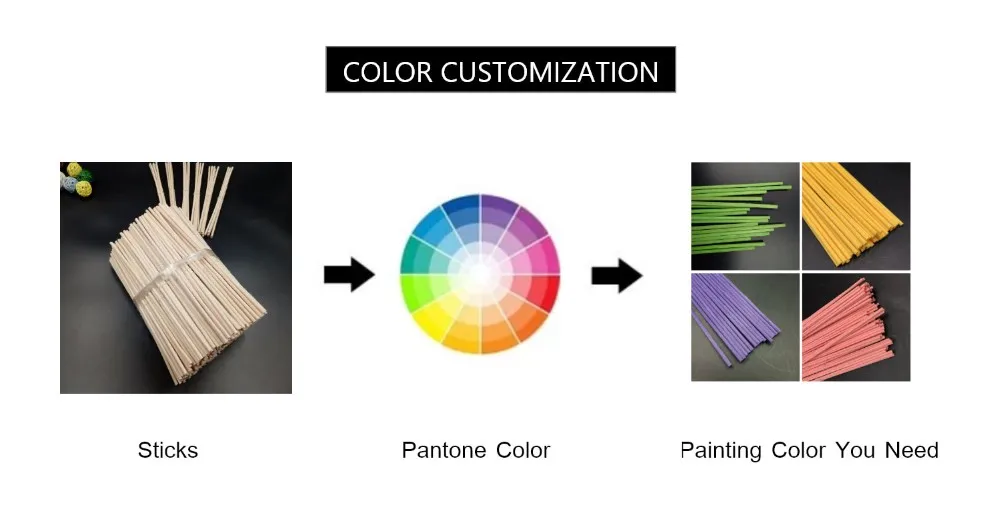 COLOR CUSTOMIZATION

Sticks

Pantone Color

Painting Color You Need